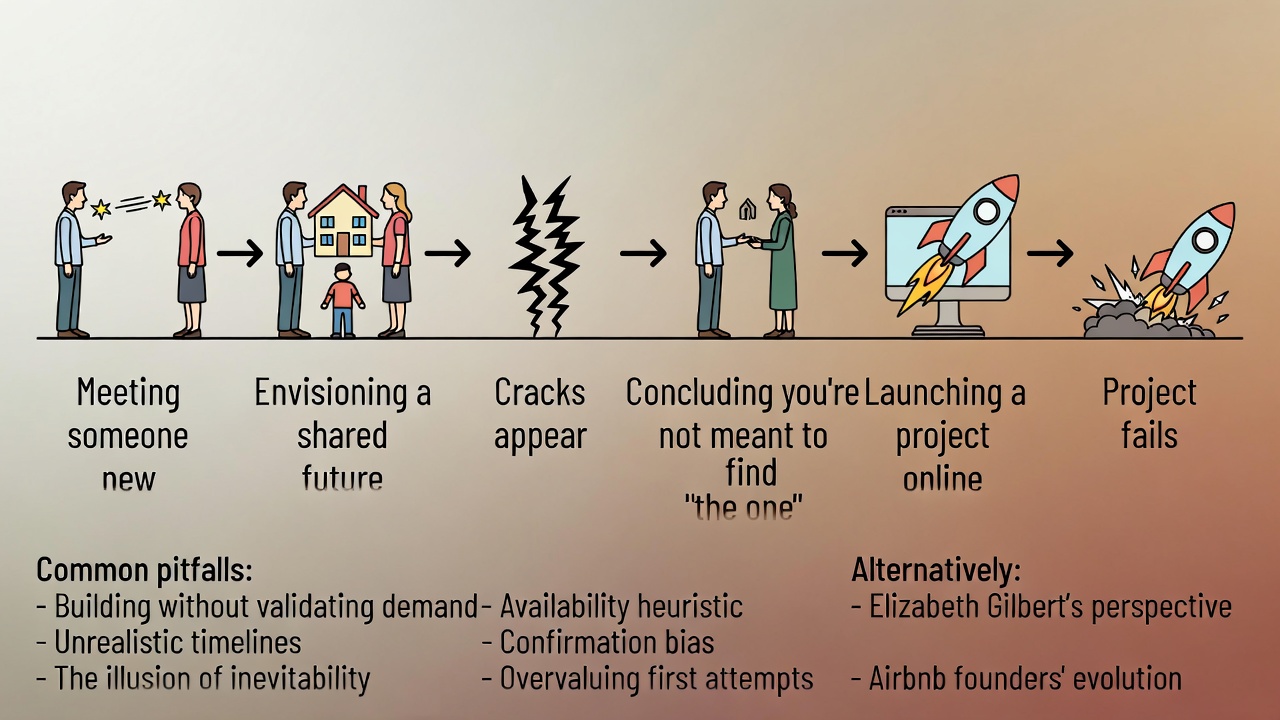 Meeting someone new

Envisioning a shared future

Cracks appear

Concluding you're not meant to find "the one"

Launching a project online

Project fails

Common pitfalls:
- Building without validating demand
- Unrealistic timelines
- The illusion of inevitability

- Availability heuristic
- Confirmation bias
- Overvaluing first attempts

Alternatively:
- Elizabeth Gilbert's perspective

- Airbnb founders' evolution